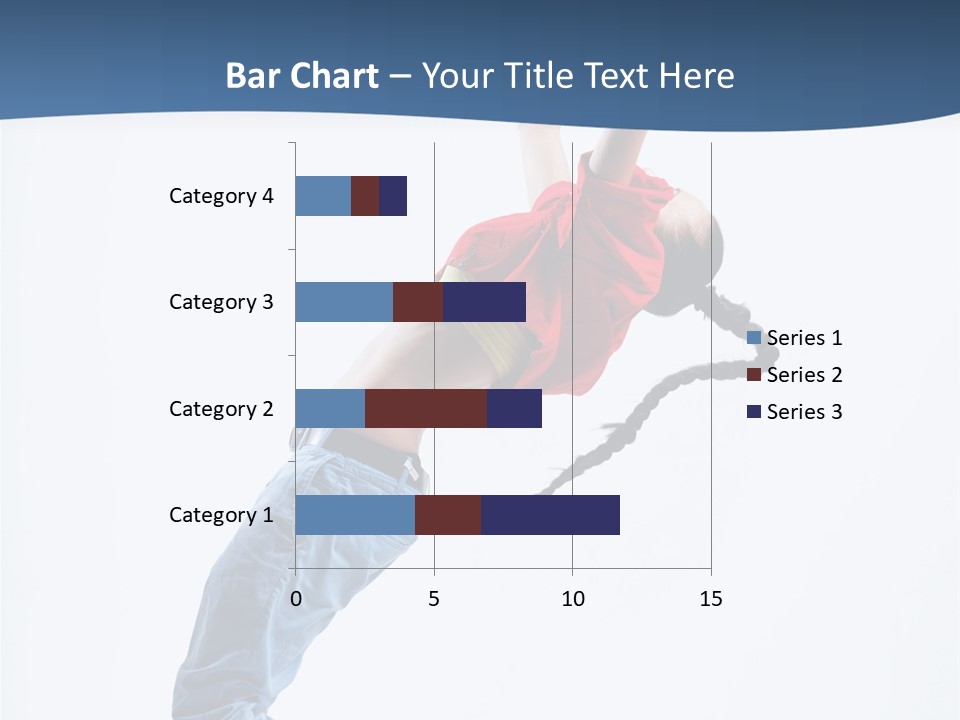 Bar Chart – Your Title Text Here

Category 4
Category 3
Category 2
Category 1

0
5
10
15

Series 1
Series 2
Series 3